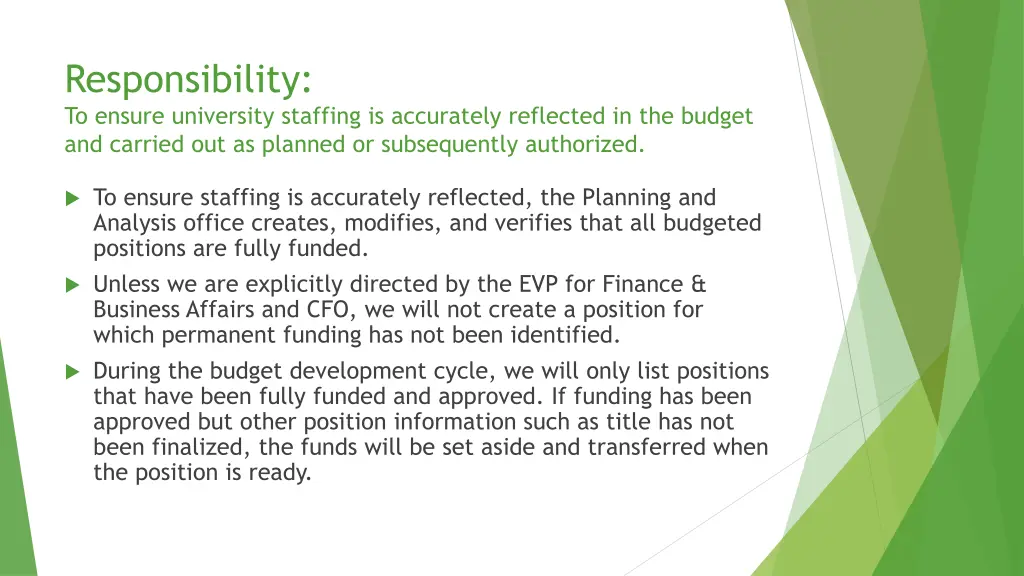 Responsibility:
To ensure university staffing is accurately reflected in the budget and carried out as planned or subsequently authorized.

To ensure staffing is accurately reflected, the Planning and Analysis office creates, modifies, and verifies that all budgeted positions are fully funded.

Unless we are explicitly directed by the EVP for Finance & Business Affairs and CFO, we will not create a position for which permanent funding has not been identified.

During the budget development cycle, we will only list positions that have been fully funded and approved. If funding has been approved but other position information such as title has not been finalized, the funds will be set aside and transferred when the position is ready.